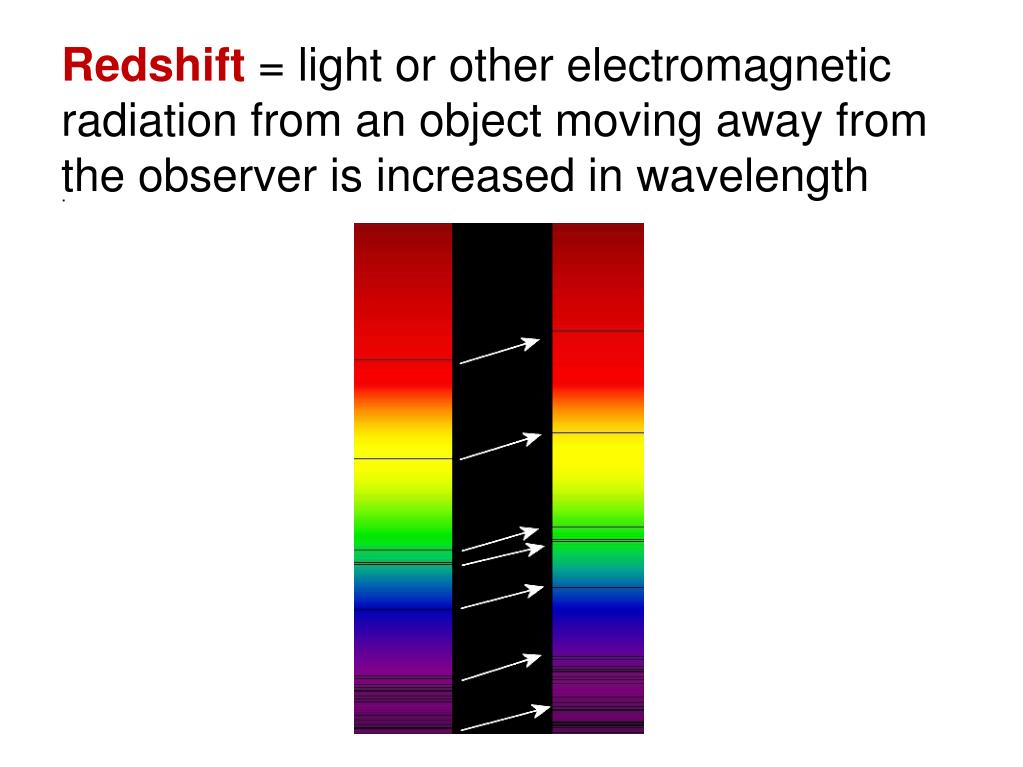 Redshift = light or other electromagnetic radiation from an object moving away from the observer is increased in wavelength